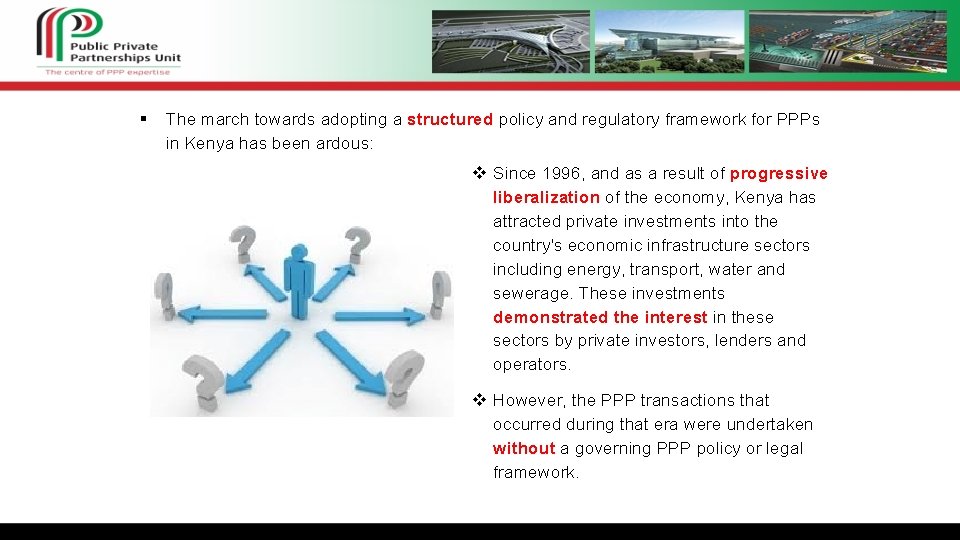 Public Private Partnerships Unit
The centre of PPP expertise

▪ The march towards adopting a structured policy and regulatory framework for PPPs in Kenya has been ardous:

❖ Since 1996, and as a result of progressive liberalization of the economy, Kenya has attracted private investments into the country's economic infrastructure sectors including energy, transport, water and sewerage. These investments demonstrated the interest in these sectors by private investors, lenders and operators.

❖ However, the PPP transactions that occurred during that era were undertaken without a governing PPP policy or legal framework.